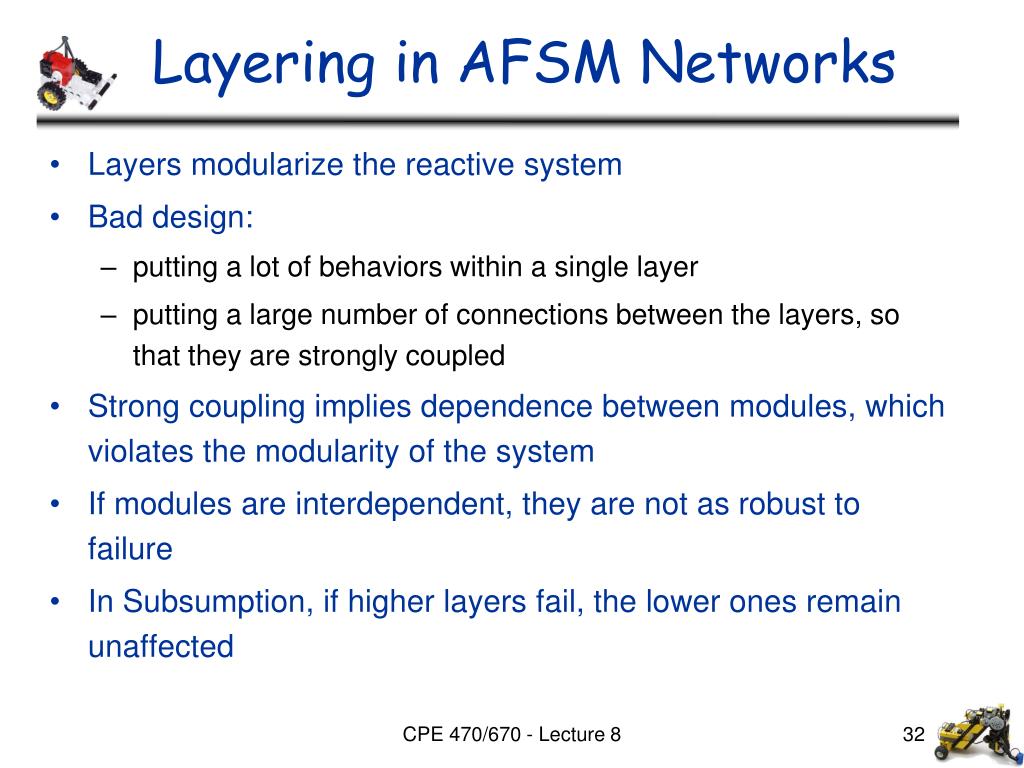 Layering in AFSM Networks

• Layers modularize the reactive system
• Bad design:
– putting a lot of behaviors within a single layer
– putting a large number of connections between the layers, so that they are strongly coupled
• Strong coupling implies dependence between modules, which violates the modularity of the system
• If modules are interdependent, they are not as robust to failure
• In Subsumption, if higher layers fail, the lower ones remain unaffected

CPE 470/670 - Lecture 8

32